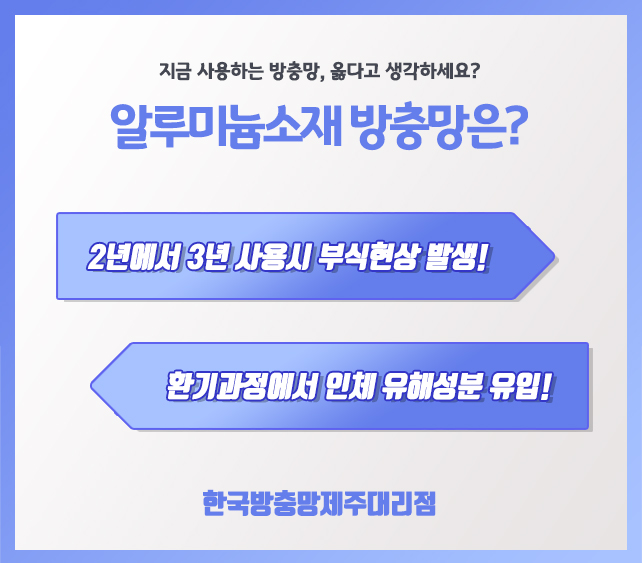 지금 사용하는 방충망, 옳다고 생각하세요?

알루미늄소재 방충망은?

2년에서 3년 사용시 부식현상 발생!

환기과정에서 인체 유해성분 유입!

한국방충망제주대리점